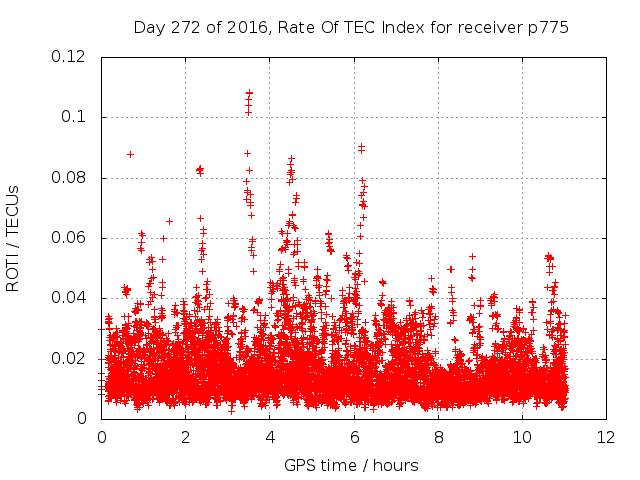 Day 272 of 2016, Rate Of TEC Index for receiver p775

ROTI / TECUs

0.12
0.1
0.08
0.06
0.04
0.02
0

0 2 4 6 8 10 12

GPS time / hours